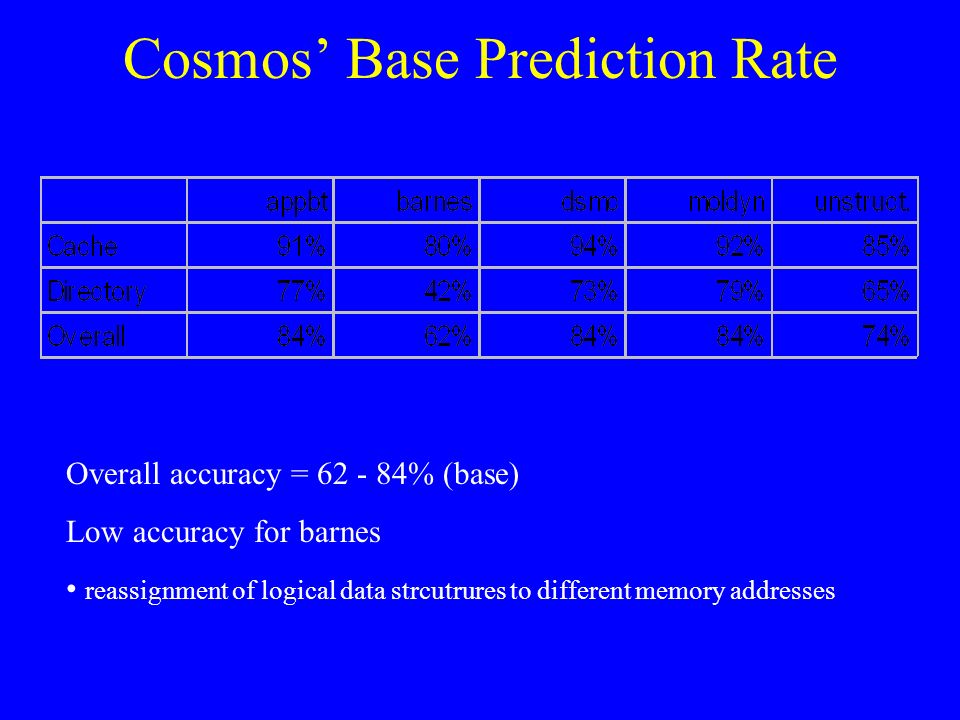 Cosmos' Base Prediction Rate

| | appbt | barnes | dsmc | moldyn | unstruct |
|---|---|---|---|---|---|
| Cache | 91% | 80% | 94% | 92% | 85% |
| Directory | 77% | 42% | 73% | 79% | 65% |
| Overall | 84% | 62% | 84% | 84% | 74% |

Overall accuracy = 62 - 84% (base)

Low accuracy for barnes

• reassignment of logical data strcutrures to different memory addresses